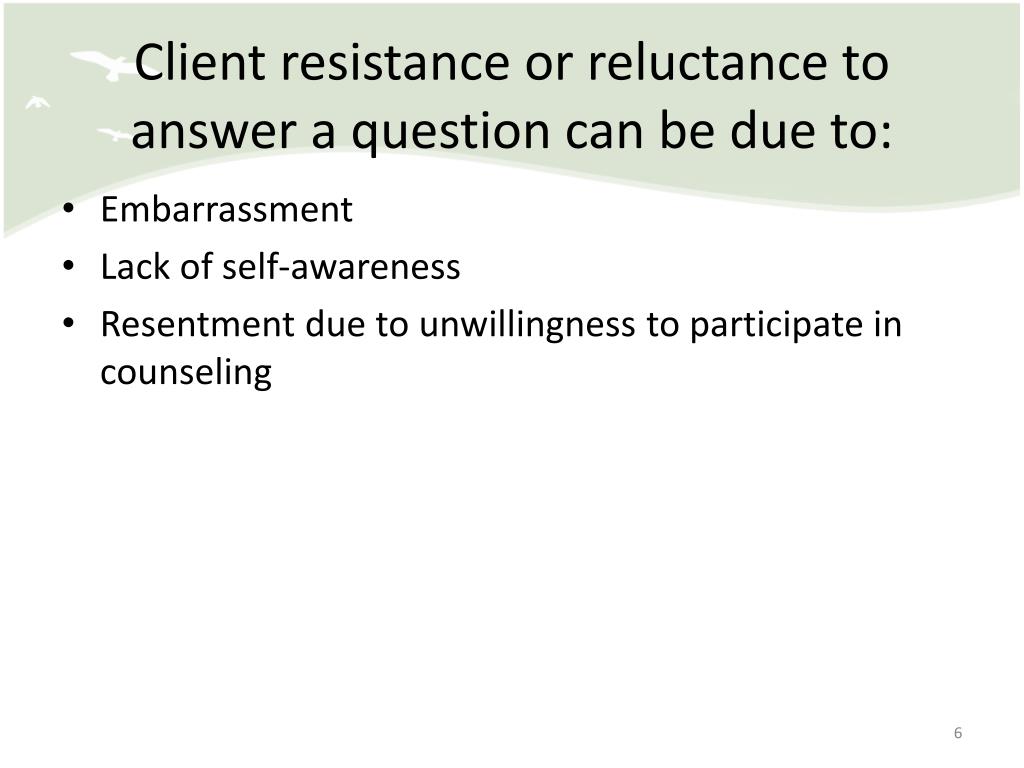 Client resistance or reluctance to answer a question can be due to:

• Embarrassment
• Lack of self-awareness
• Resentment due to unwillingness to participate in counseling

6